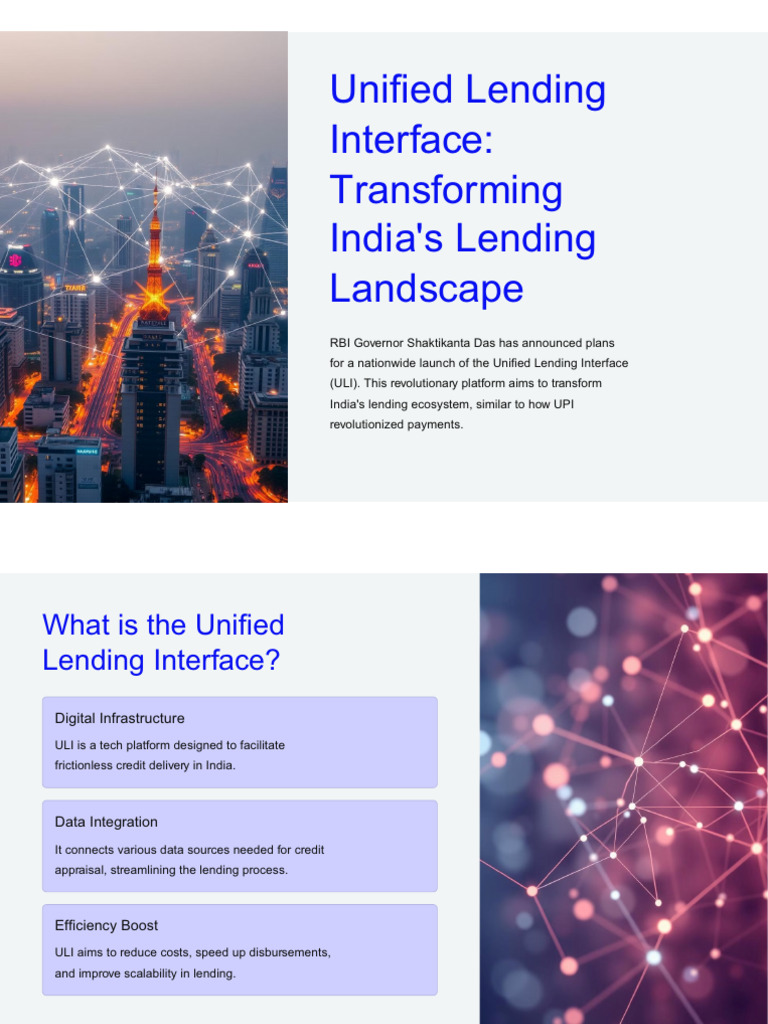 Unified Lending Interface: Transforming India's Lending Landscape

RBI Governor Shaktikanta Das has announced plans for a nationwide launch of the Unified Lending Interface (ULI). This revolutionary platform aims to transform India's lending ecosystem, similar to how UPI revolutionized payments.

What is the Unified Lending Interface?

Digital Infrastructure

ULI is a tech platform designed to facilitate frictionless credit delivery in India.

Data Integration

It connects various data sources needed for credit appraisal, streamlining the lending process.

Efficiency Boost

ULI aims to reduce costs, speed up disbursements, and improve scalability in lending.